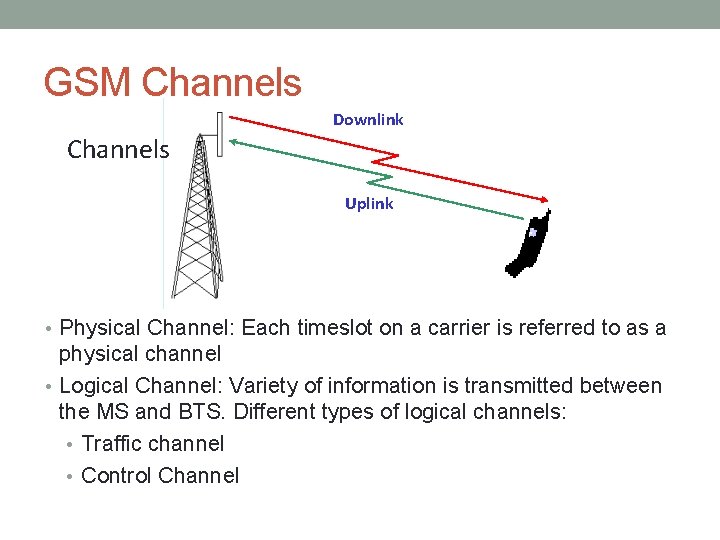 GSM Channels

Channels

Downlink

Uplink

• Physical Channel: Each timeslot on a carrier is referred to as a physical channel

• Logical Channel: Variety of information is transmitted between the MS and BTS. Different types of logical channels:

• Traffic channel

• Control Channel